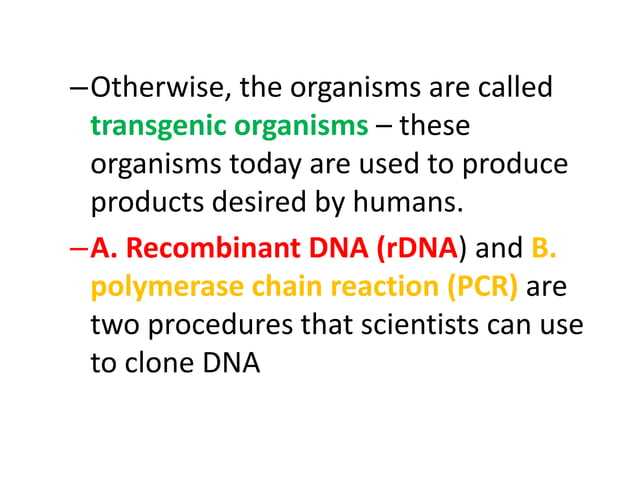 –Otherwise, the organisms are called transgenic organisms – these organisms today are used to produce products desired by humans.

–A. Recombinant DNA (rDNA) and B. polymerase chain reaction (PCR) are two procedures that scientists can use to clone DNA